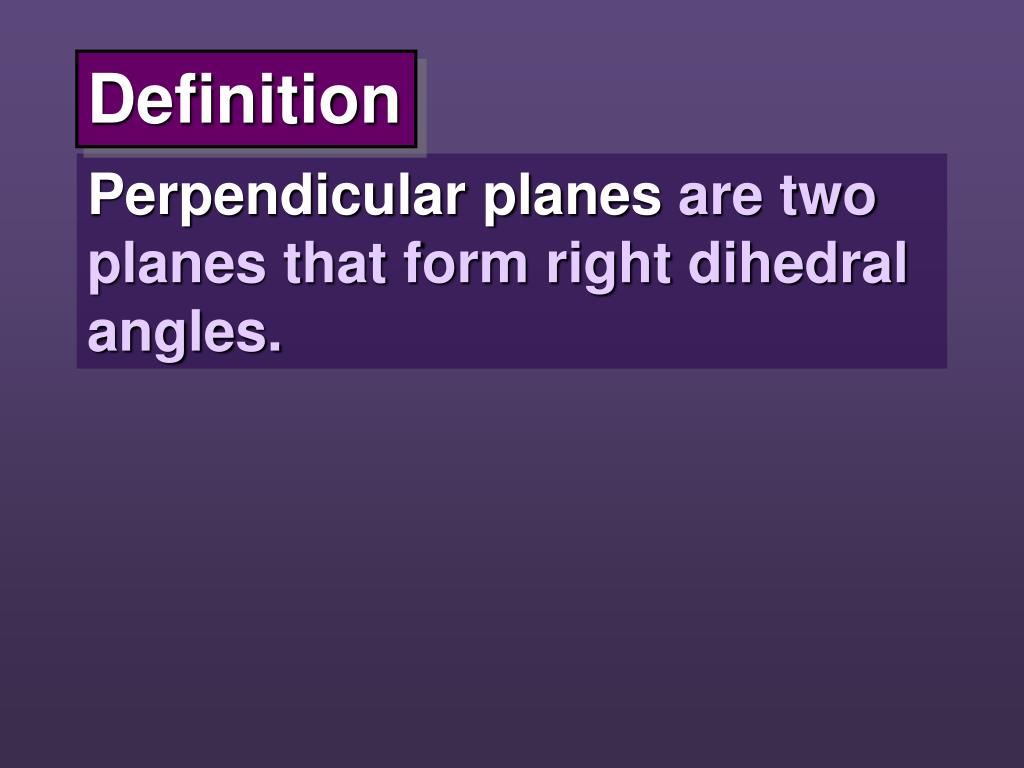 Definition

Perpendicular planes are two planes that form right dihedral angles.